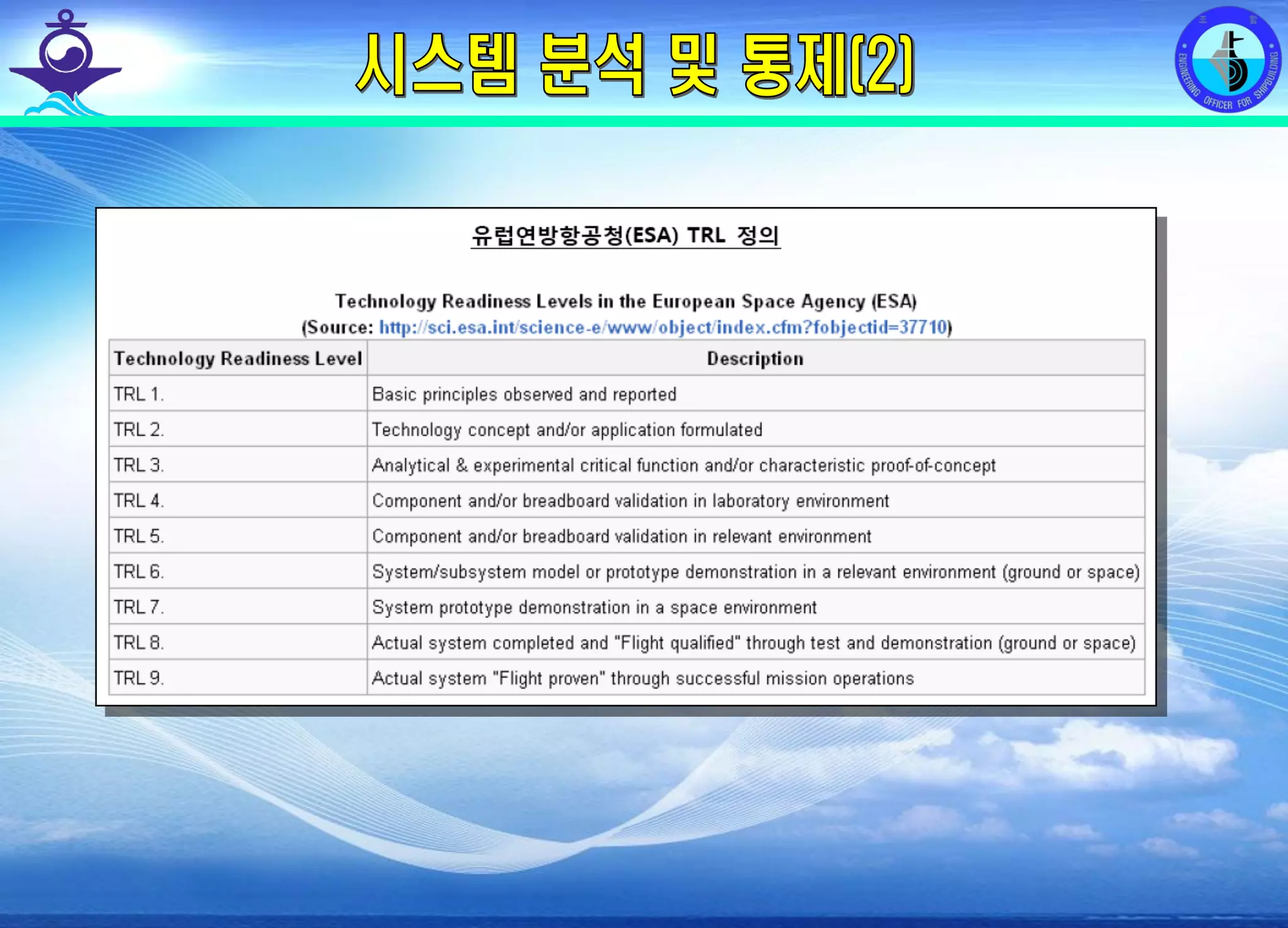 시스템 분석 및 통제(2)

ENGINEERING OFFICER FOR SHIPBUILDING

유럽연방항공청(ESA) TRL 정의

Technology Readiness Levels in the European Space Agency (ESA)
(Source: http://sci.esa.int/science-e/www/object/index.cfm?fobjectid=37710)

| Technology Readiness Level | Description |
|---|---|
| TRL 1. | Basic principles observed and reported |
| TRL 2. | Technology concept and/or application formulated |
| TRL 3. | Analytical & experimental critical function and/or characteristic proof-of-concept |
| TRL 4. | Component and/or breadboard validation in laboratory environment |
| TRL 5. | Component and/or breadboard validation in relevant environment |
| TRL 6. | System/subsystem model or prototype demonstration in a relevant environment (ground or space) |
| TRL 7. | System prototype demonstration in a space environment |
| TRL 8. | Actual system completed and "Flight qualified" through test and demonstration (ground or space) |
| TRL 9. | Actual system "Flight proven" through successful mission operations |